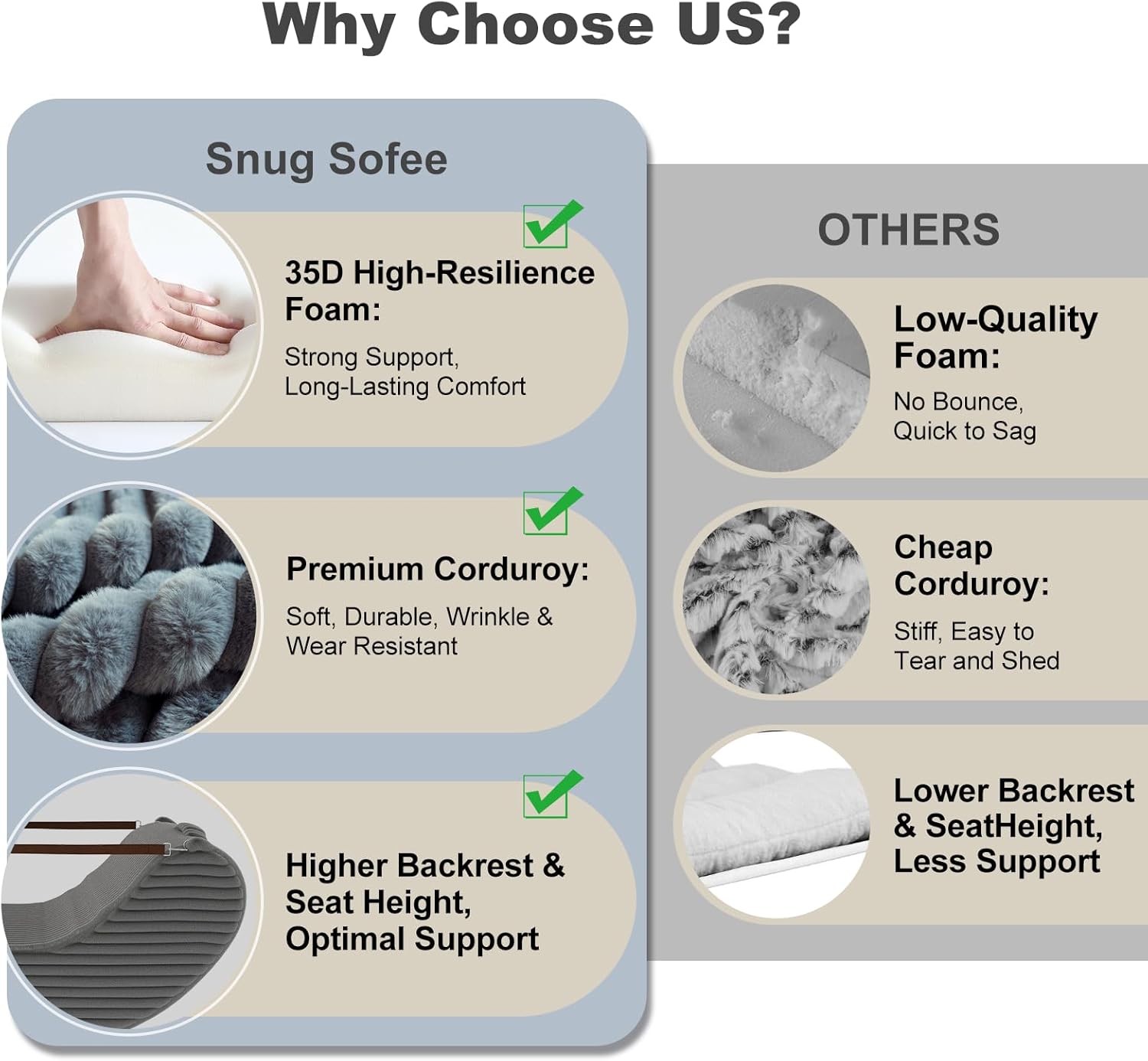 Why Choose US?

Snug Sofee

35D High-Resilience Foam:

Strong Support, Long-Lasting Comfort

Premium Corduroy:

Soft, Durable, Wrinkle & Wear Resistant

Higher Backrest & Seat Height, Optimal Support

OTHERS

Low-Quality Foam:

No Bounce, Quick to Sag

Cheap Corduroy:

Stiff, Easy to Tear and Shed

Lower Backrest & SeatHeight, Less Support